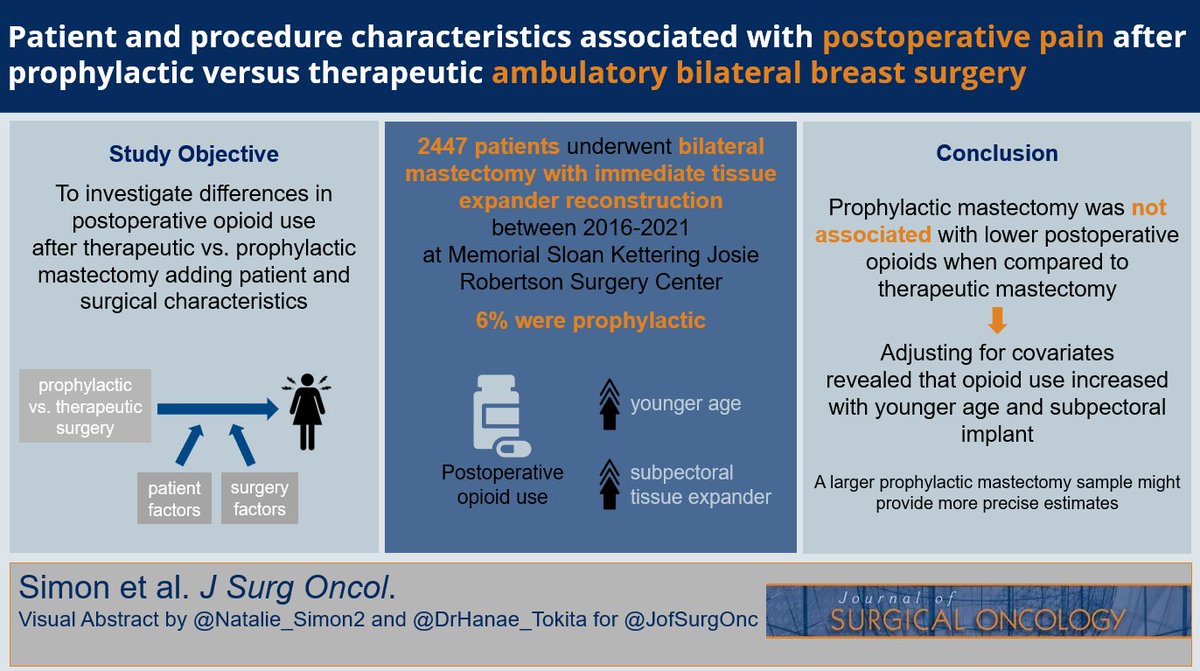 Patient and procedure characteristics associated with postoperative pain after prophylactic versus therapeutic ambulatory bilateral breast surgery

Study Objective

To investigate differences in postoperative opioid use after therapeutic vs. prophylactic mastectomy adding patient and surgical characteristics

prophylactic vs. therapeutic surgery

patient factors

surgery factors

2447 patients underwent bilateral mastectomy with immediate tissue expander reconstruction between 2016-2021 at Memorial Sloan Kettering Josie Robertson Surgery Center

6% were prophylactic

Postoperative opioid use

younger age

subpectoral tissue expander

Conclusion

Prophylactic mastectomy was not associated with lower postoperative opioids when compared to therapeutic mastectomy

Adjusting for covariates revealed that opioid use increased with younger age and subpectoral implant

A larger prophylactic mastectomy sample might provide more precise estimates

Simon et al. J Surg Oncol.
Visual Abstract by @Natalie_Simon2 and @DrHanae_Tokita for @JofSurgOnc

Journal of SURGICAL ONCOLOGY